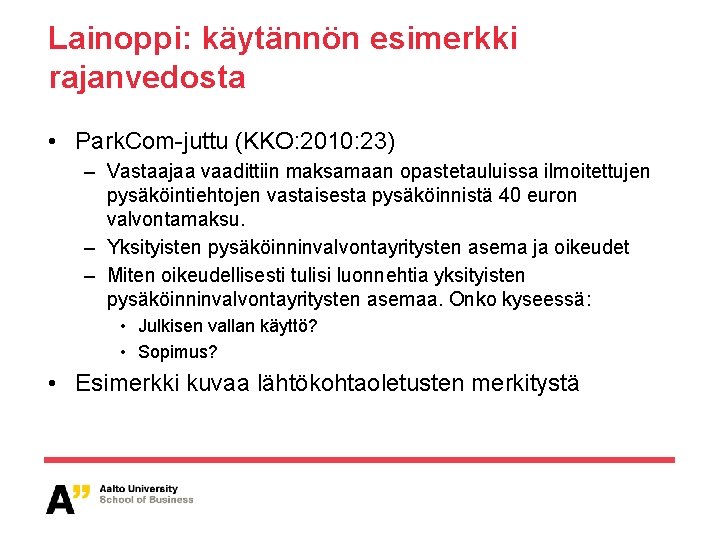 Lainoppi: käytännön esimerkki rajanvedosta

• ParkCom-juttu (KKO:2010:23)
– Vastaajaa vaadittiin maksamaan opastetauluissa ilmoitettujen pysäköintiehtojen vastaisesta pysäköinnistä 40 euron valvontamaksu.
– Yksityisten pysäköinninvalvontayritysten asema ja oikeudet
– Miten oikeudellisesti tulisi luonnehtia yksityisten pysäköinninvalvontayritysten asemaa. Onko kyseessä:
• Julkisen vallan käyttö?
• Sopimus?

• Esimerkki kuvaa lähtökohtaoletusten merkitystä

A" Aalto University
School of Business